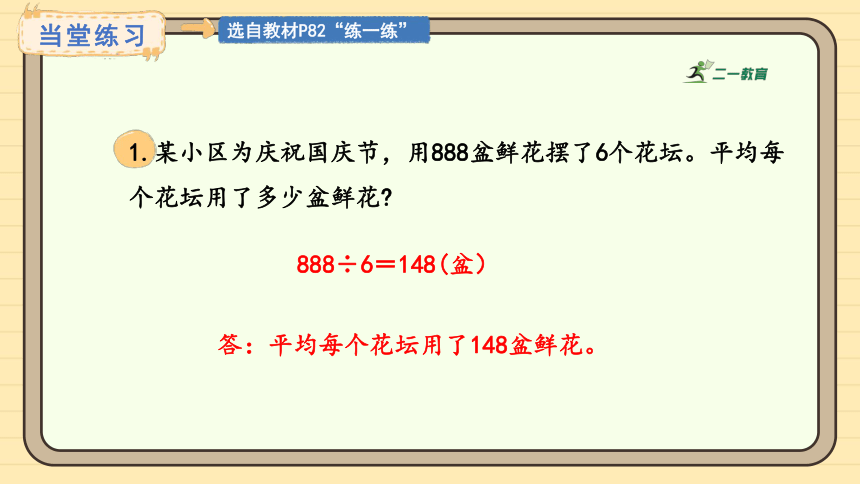 当堂练习

选自教材P82“练一练”

二一教育

1. 某小区为庆祝国庆节，用888盆鲜花摆了6个花坛。平均每个花坛用了多少盆鲜花？

$888 \div 6 = 148$（盆）

答：平均每个花坛用了148盆鲜花。